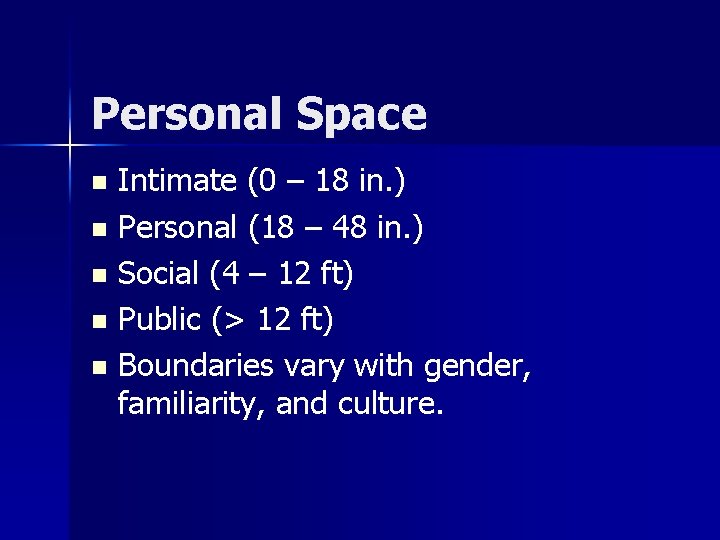 Personal Space

- Intimate (0 – 18 in.)
- Personal (18 – 48 in.)
- Social (4 – 12 ft)
- Public (> 12 ft)
- Boundaries vary with gender, familiarity, and culture.